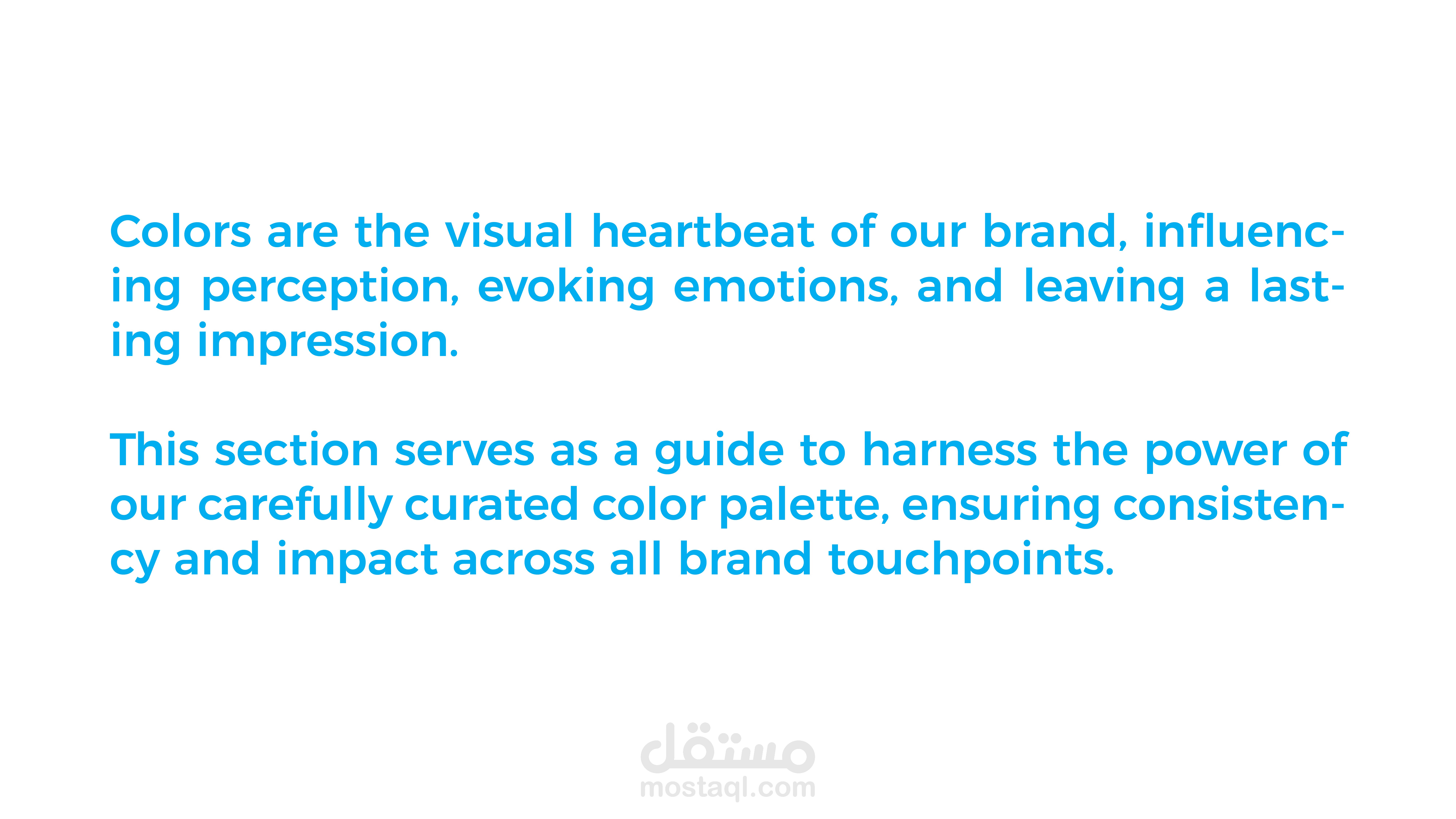 Colors are the visual heartbeat of our brand, influencing perception, evoking emotions, and leaving a lasting impression.

This section serves as a guide to harness the power of our carefully curated color palette, ensuring consistency and impact across all brand touchpoints.

مستقل
mostaql.com